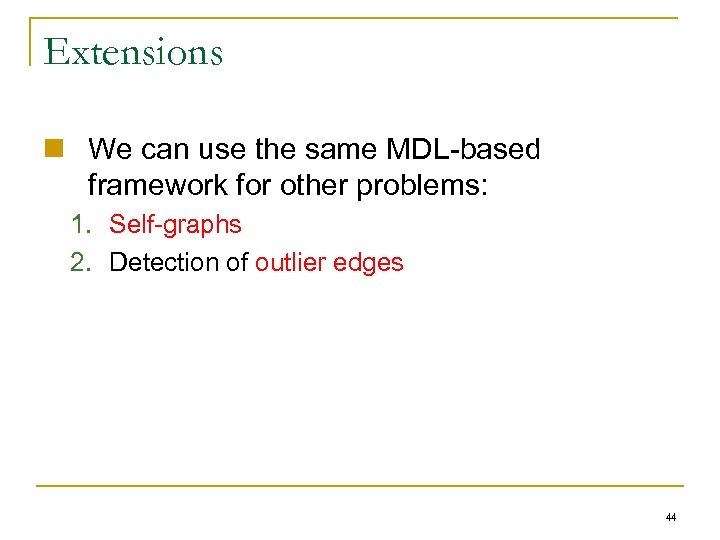 Extensions

We can use the same MDL-based framework for other problems:

1. Self-graphs
2. Detection of outlier edges

44